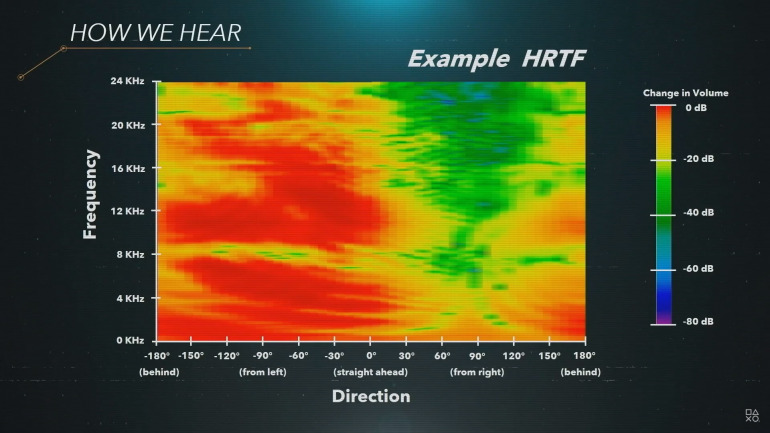 HOW WE HEAR

Example HRTF

Frequency

24 KHz
20 KHz
16 KHz
12 KHz
8 KHz
4 KHz
0 KHz

-180° -150° -120° -90° -60° -30° 0° 30° 60° 90° 120° 150° 180°

(behind) (from left) (straight ahead) (from right) (behind)

Direction

Change in Volume
0 dB
-20 dB
-40 dB
-60 dB
-80 dB